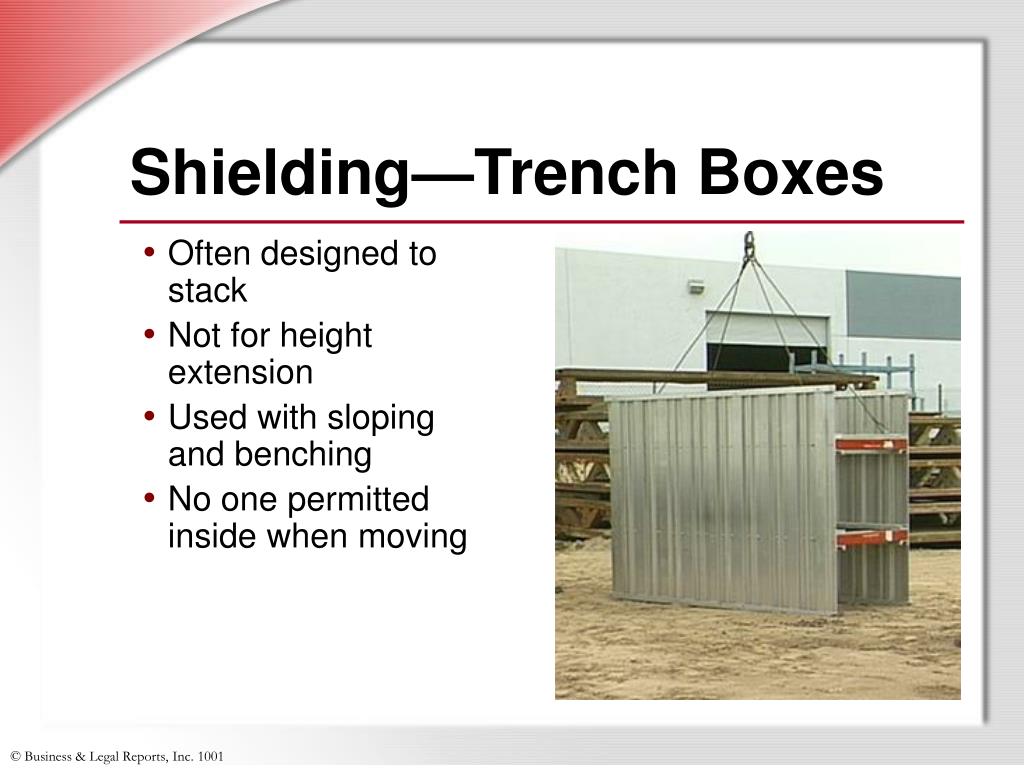 Shielding—Trench Boxes

• Often designed to stack
• Not for height extension
• Used with sloping and benching
• No one permitted inside when moving

© Business & Legal Reports, Inc. 1001